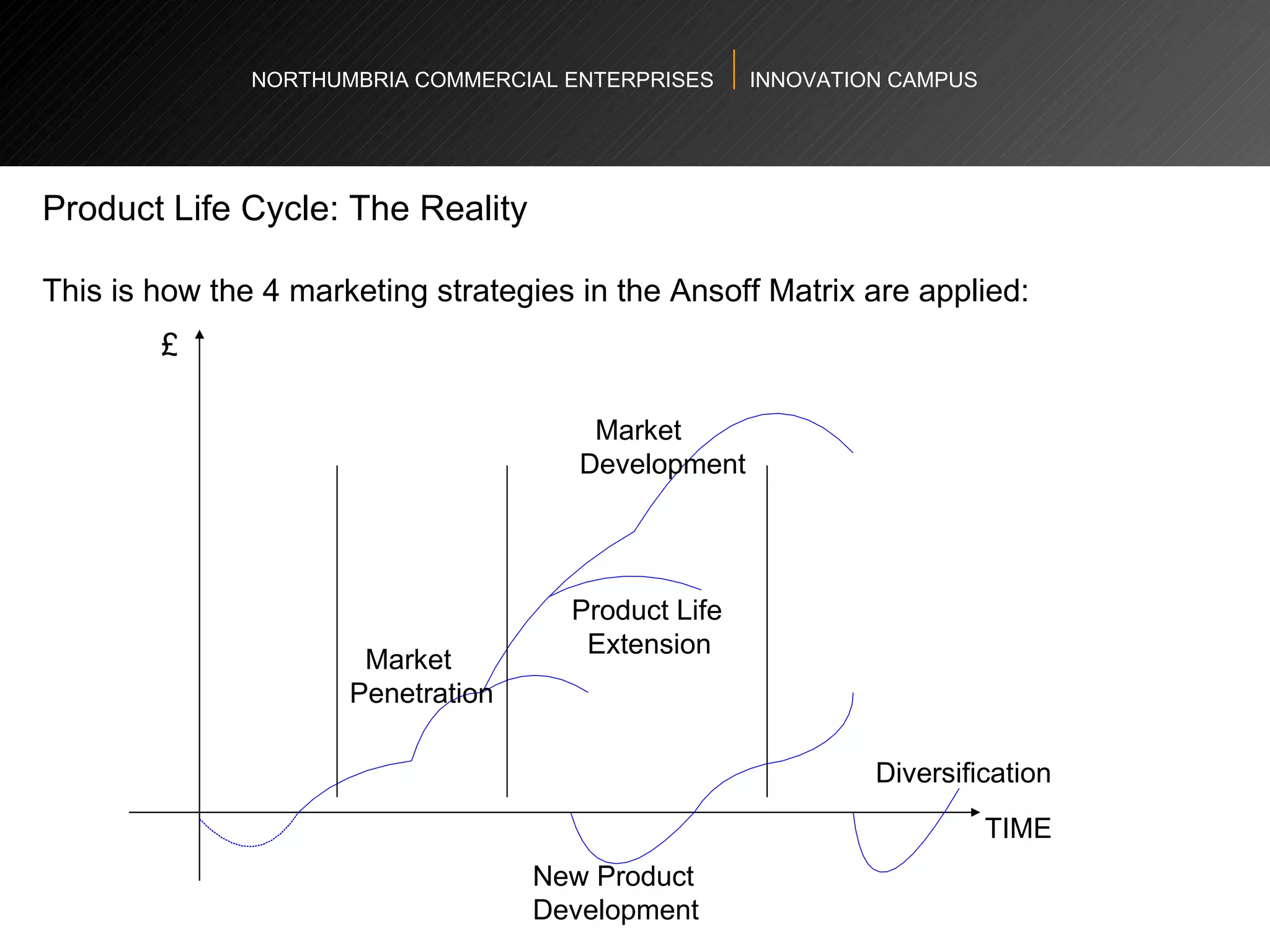 NORTHUMBRIA COMMERCIAL ENTERPRISES | INNOVATION CAMPUS

Product Life Cycle: The Reality

This is how the 4 marketing strategies in the Ansoff Matrix are applied:

£

Market Development

Product Life Extension

Market Penetration

Diversification

TIME

New Product Development